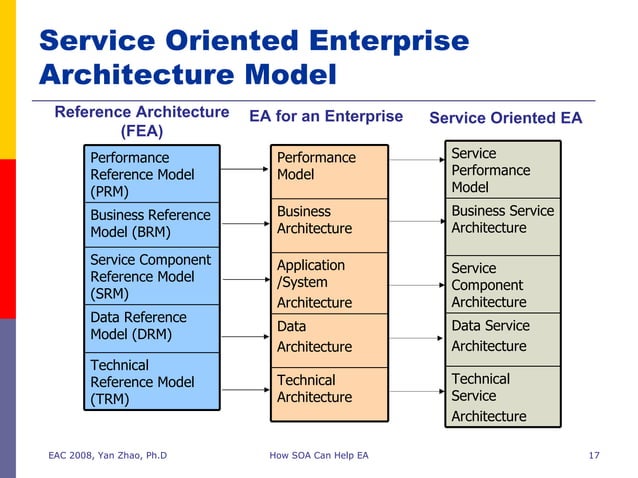 Service Oriented Enterprise Architecture Model

Reference Architecture (FEA)

Performance Reference Model (PRM)

Business Reference Model (BRM)

Service Component Reference Model (SRM)

Data Reference Model (DRM)

Technical Reference Model (TRM)

EA for an Enterprise

Performance Model

Business Architecture

Application /System Architecture

Data Architecture

Technical Architecture

Service Oriented EA

Service Performance Model

Business Service Architecture

Service Component Architecture

Data Service Architecture

Technical Service Architecture

EAC 2008, Yan Zhao, Ph.D

How SOA Can Help EA

17